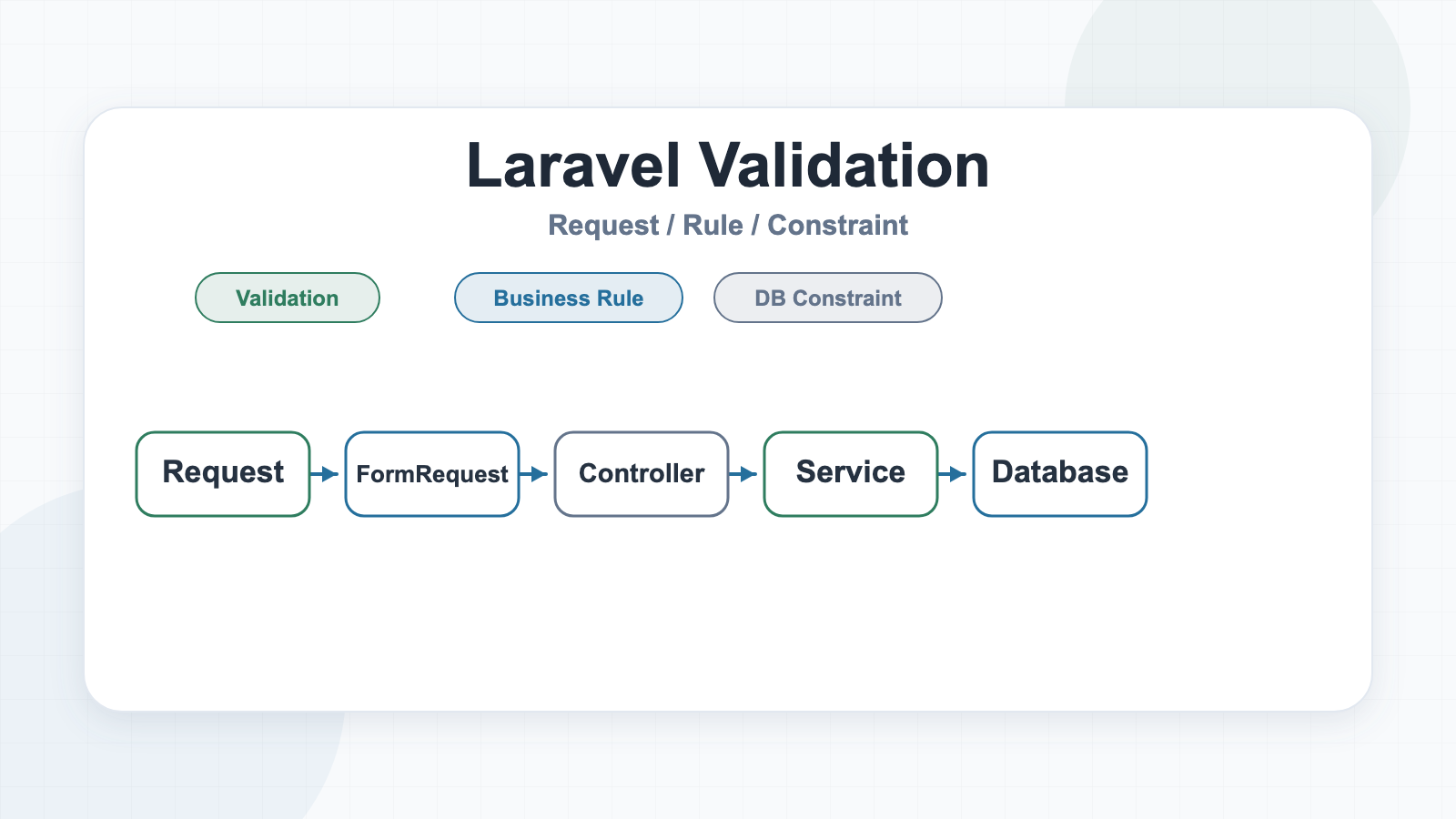 Laravel Validation

Request / Rule / Constraint

Validation

Business Rule

DB Constraint

Request

FormRequest

Controller

Service

Database